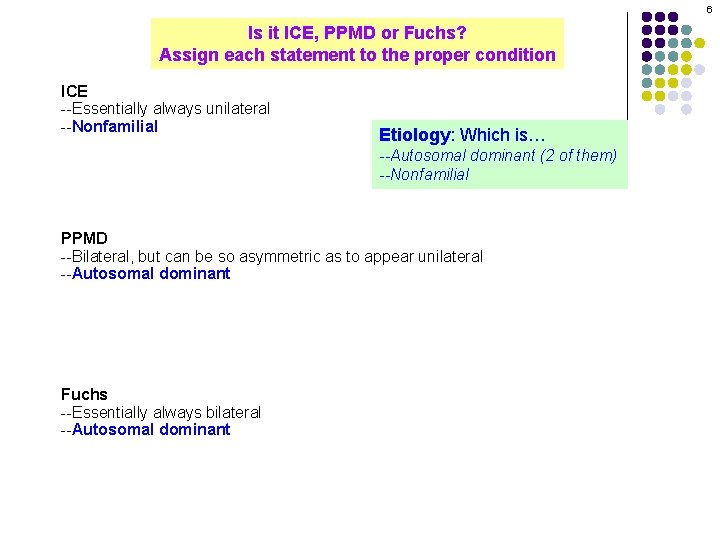 6

Is it ICE, PPMD or Fuchs?
Assign each statement to the proper condition

ICE
--Essentially always unilateral
--Nonfamilial

Etiology: Which is…
--Autosomal dominant (2 of them)
--Nonfamilial

PPMD
--Bilateral, but can be so asymmetric as to appear unilateral
--Autosomal dominant

Fuchs
--Essentially always bilateral
--Autosomal dominant